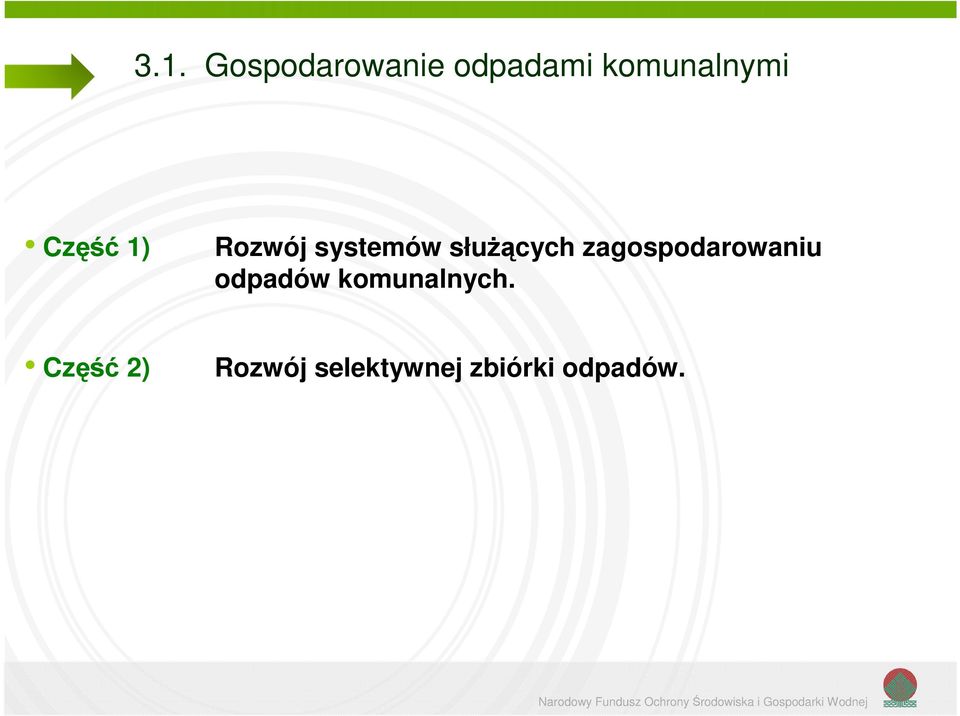 3.1. Gospodarowanie odpadami komunalnymi

• Część 1) Rozwój systemów służących zagospodarowaniu odpadów komunalnych.

• Część 2) Rozwój selektywnej zbiórki odpadów.

Narodowy Fundusz Ochrony Środowiska i Gospodarki Wodnej